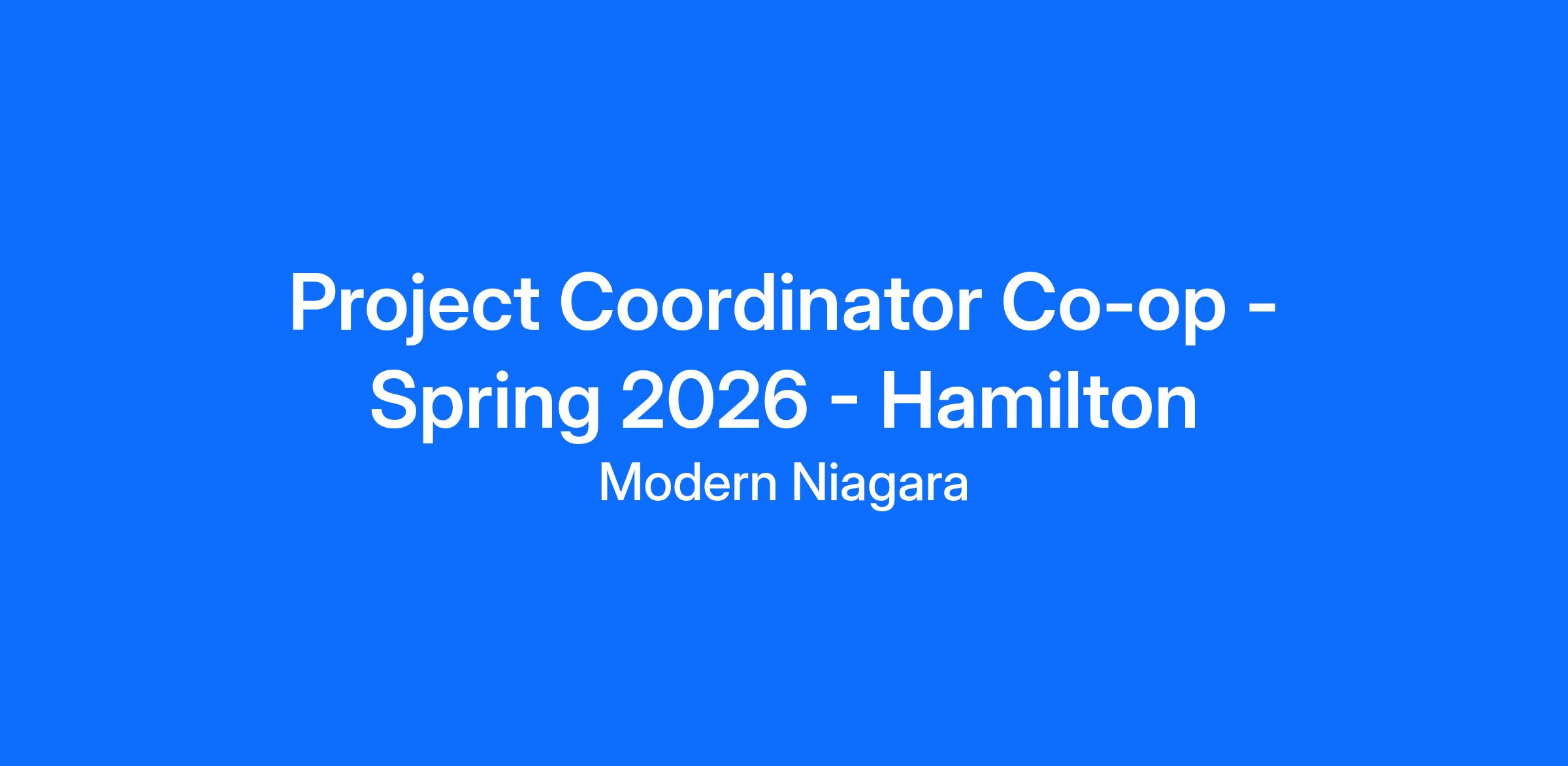 Project Coordinator Co-op - Spring 2026 - Hamilton

Modern Niagara